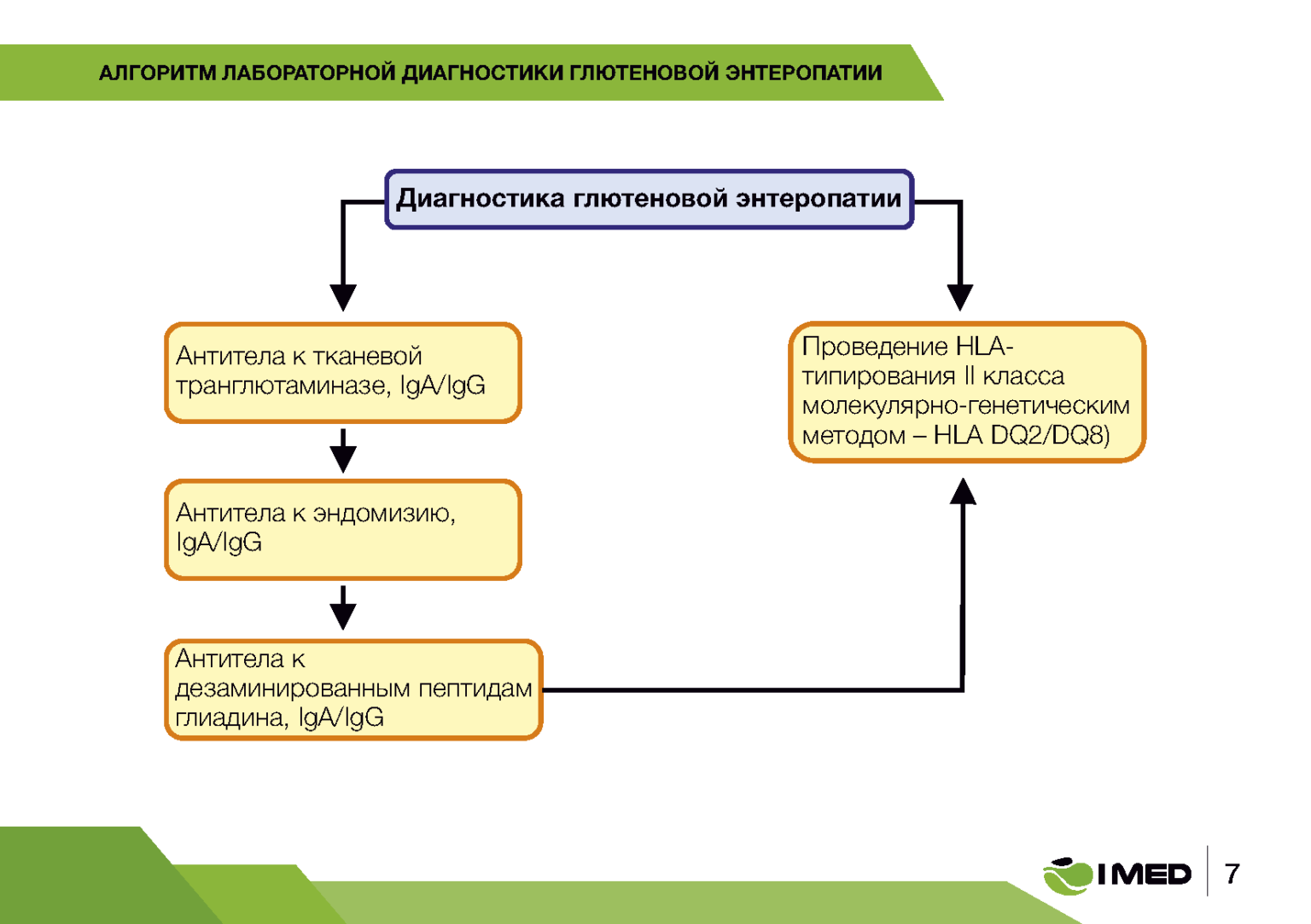 АЛГОРИТМ ЛАБОРАТОРНОЙ ДИАГНОСТИКИ ГЛЮТЕНОВОЙ ЭНТЕРОПАТИИ

Диагностика глютеновой энтеропатии

Антитела к тканевой транглютаминазе, IgA/IgG

Антитела к эндомизию, IgA/IgG

Антитела к дезаминированным пептидам глиадина, IgA/IgG

Проведение HLA-типирования II класса молекулярно-генетическим методом – HLA DQ2/DQ8)

IMED

7